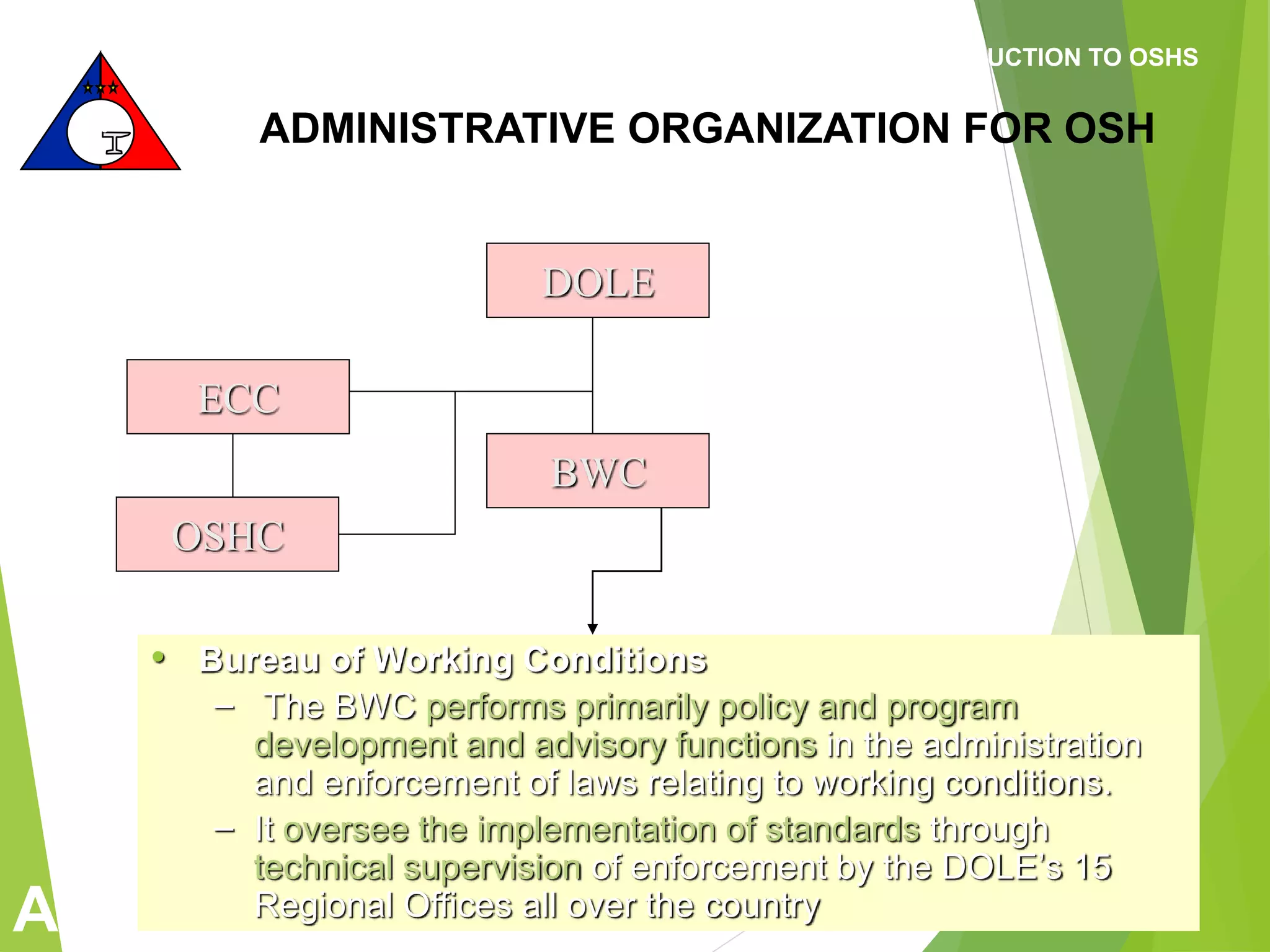 UCTION TO OSHS

ADMINISTRATIVE ORGANIZATION FOR OSH

DOLE

ECC

BWC

OSHC

• Bureau of Working Conditions
– The BWC performs primarily policy and program development and advisory functions in the administration and enforcement of laws relating to working conditions.
– It oversee the implementation of standards through technical supervision of enforcement by the DOLE's 15 Regional Offices all over the country

A